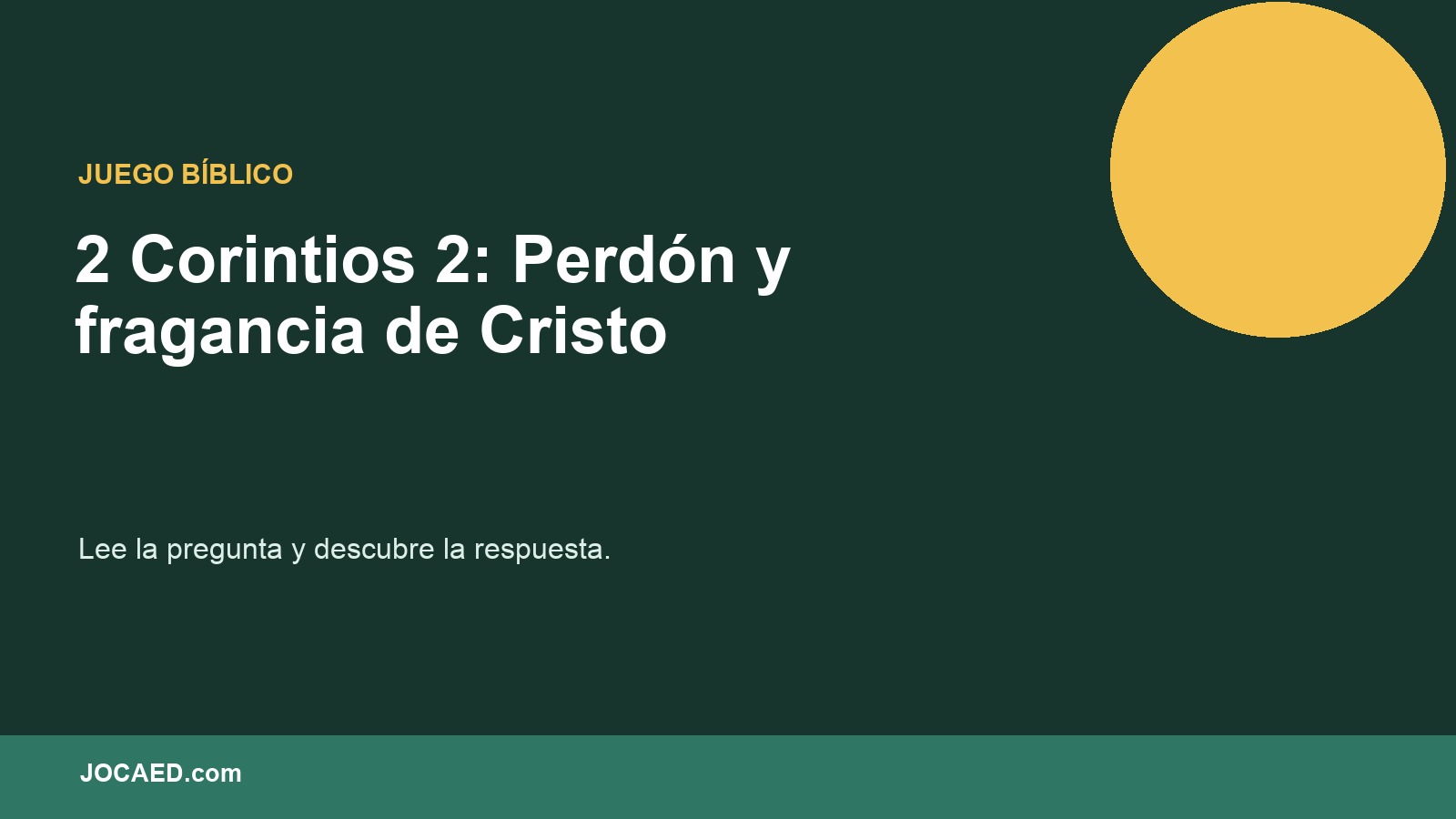 JUEGO BÍBLICO

2 Corintios 2: Perdón y fragancia de Cristo

Lee la pregunta y descubre la respuesta.

JOCAED.com